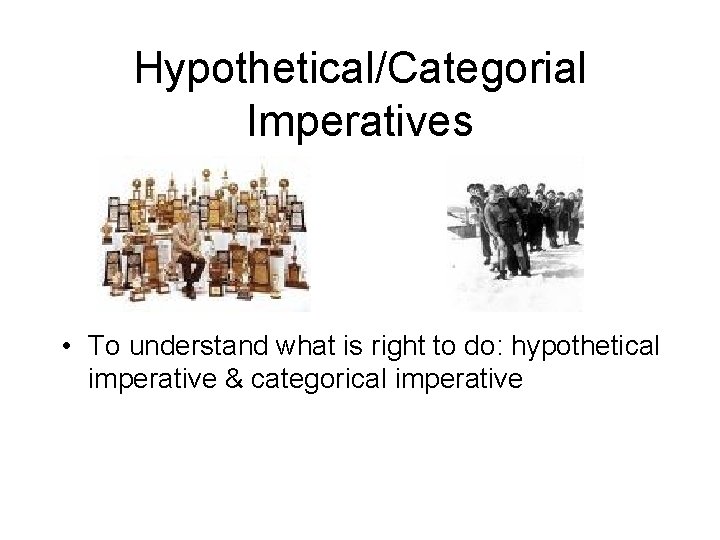 Hypothetical/Categorial Imperatives

• To understand what is right to do: hypothetical imperative & categorical imperative